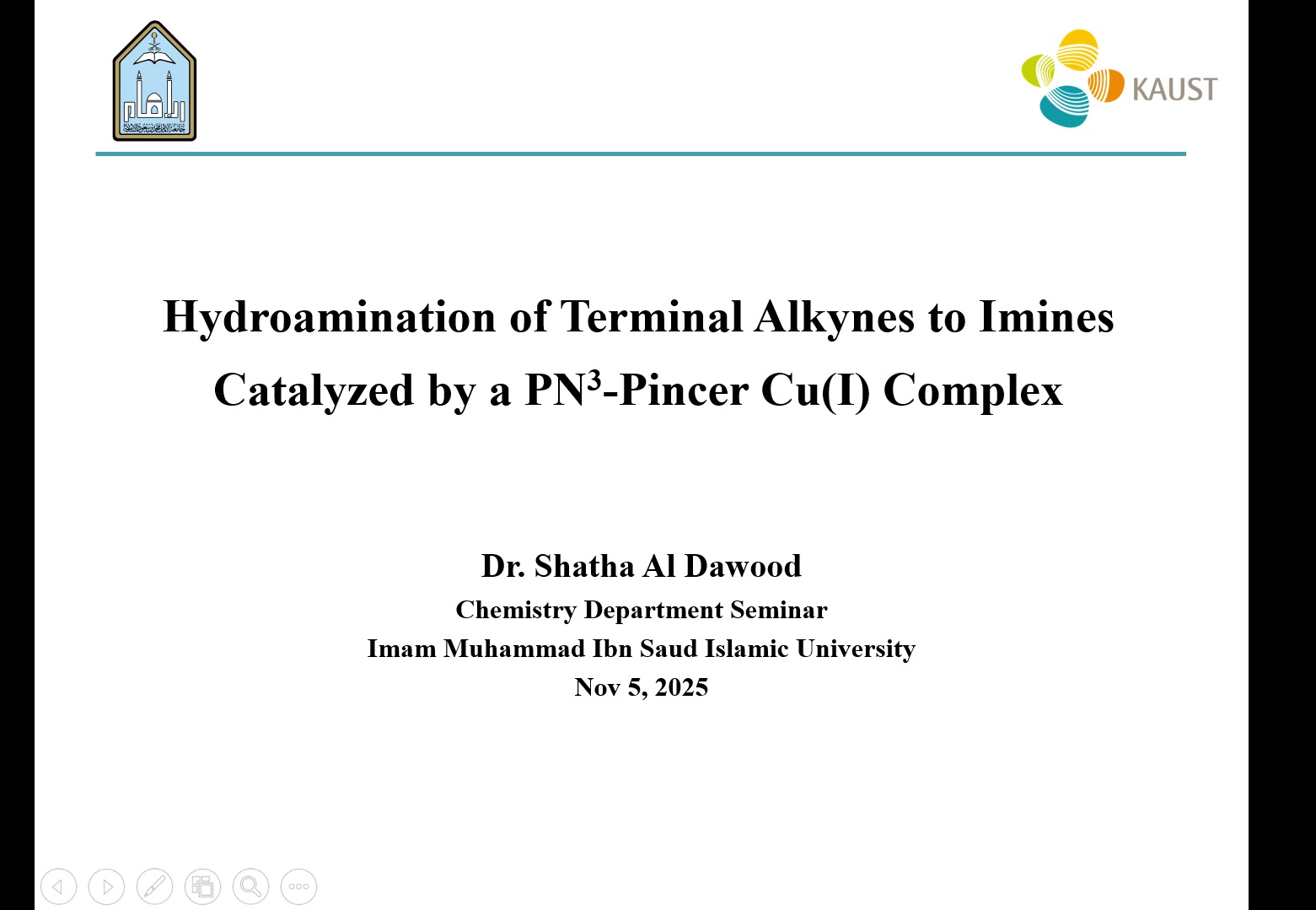 KAUST

Hydroamination of Terminal Alkynes to Imines Catalyzed by a $PN^3$-Pincer Cu(I) Complex

Dr. Shatha Al Dawood
Chemistry Department Seminar
Imam Muhammad Ibn Saud Islamic University
Nov 5, 2025